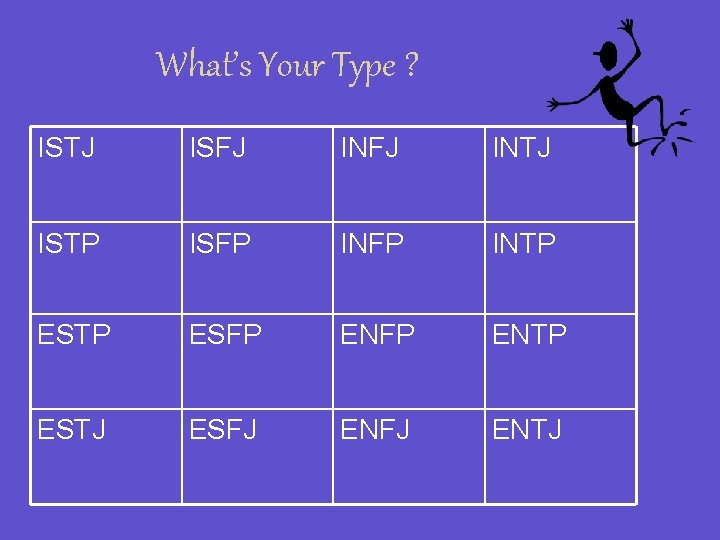 What's Your Type ?

| ISTJ | ISFJ | INFJ | INTJ |
|---|---|---|---|
| ISTP | ISFP | INFP | INTP |
| ESTP | ESFP | ENFP | ENTP |
| ESTJ | ESFJ | ENFJ | ENTJ |